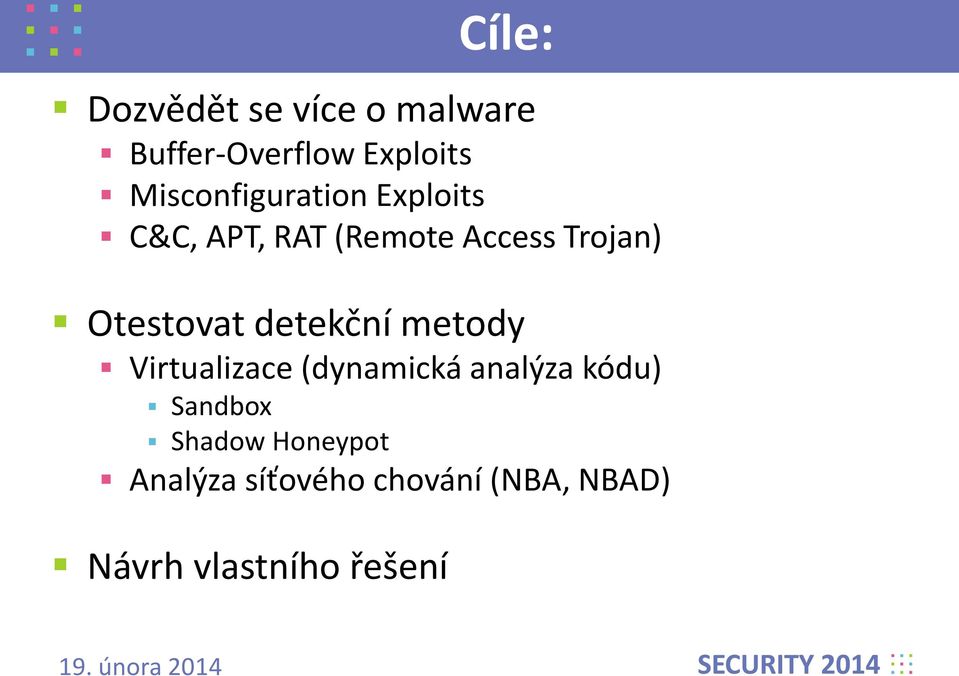 Cíle:

Dozvědět se více o malware
Buffer-Overflow Exploits
Misconfiguration Exploits
C&C, APT, RAT (Remote Access Trojan)

Otestovat detekční metody
Virtualizace (dynamická analýza kódu)
Sandbox
Shadow Honeypot
Analýza síťového chování (NBA, NBAD)

Návrh vlastního řešení

19. února 2014

SECURITY 2014